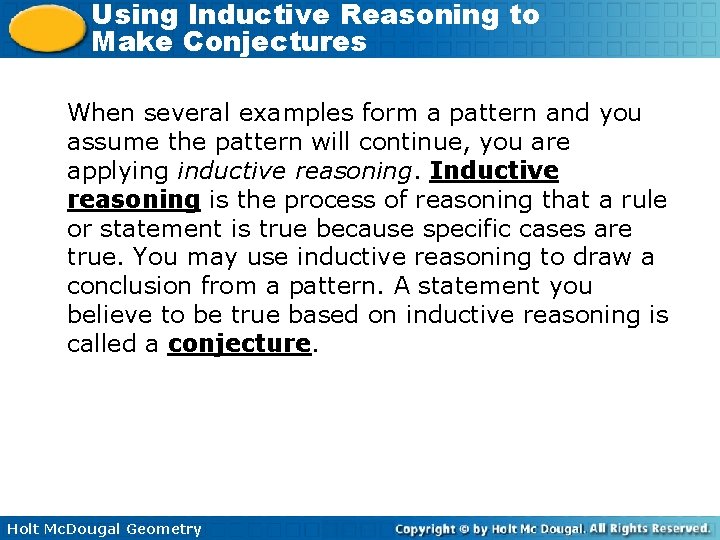 Using Inductive Reasoning to Make Conjectures

When several examples form a pattern and you assume the pattern will continue, you are applying inductive reasoning. Inductive reasoning is the process of reasoning that a rule or statement is true because specific cases are true. You may use inductive reasoning to draw a conclusion from a pattern. A statement you believe to be true based on inductive reasoning is called a conjecture.

Holt McDougal Geometry

Copyright © by Holt Mc Dougal. All Rights Reserved.